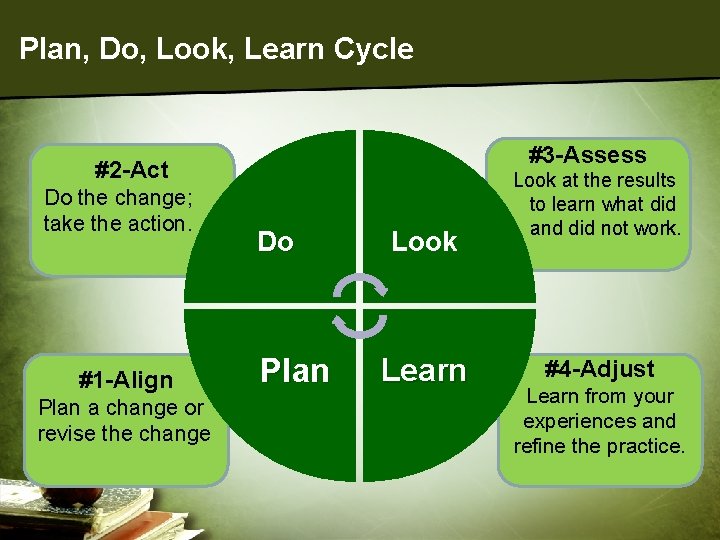 Plan, Do, Look, Learn Cycle

#2-Act
Do the change; take the action.

#3-Assess
Look at the results to learn what did and did not work.

Do

Look

Plan

Learn

#1-Align
Plan a change or revise the change

#4-Adjust
Learn from your experiences and refine the practice.